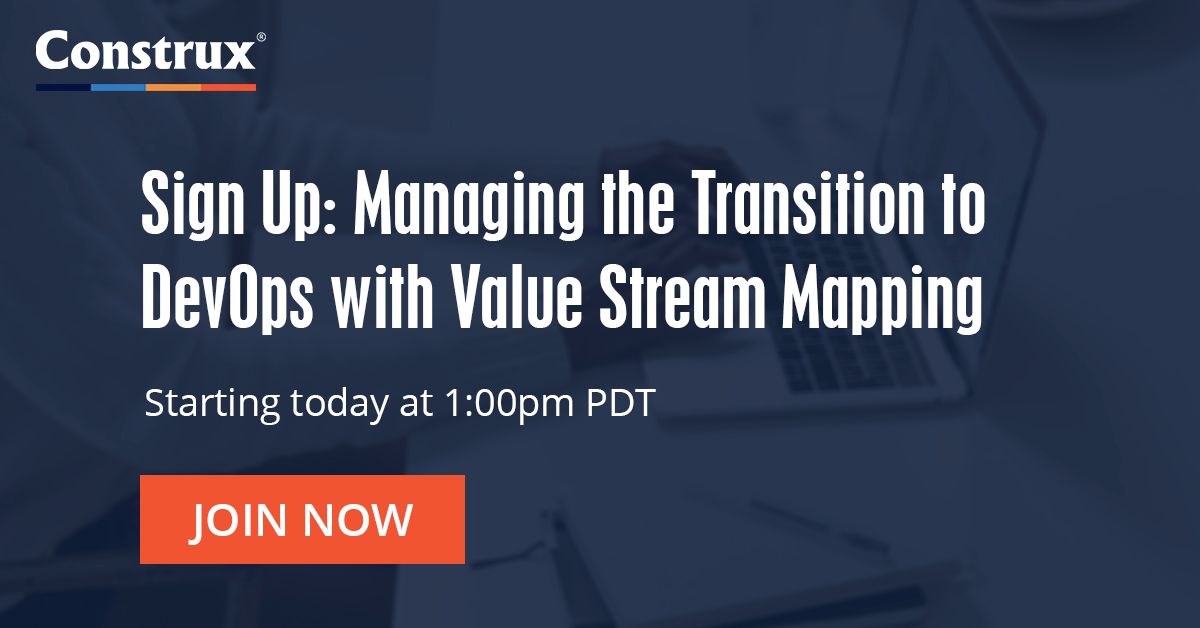 Construx®

Sign Up: Managing the Transition to DevOps with Value Stream Mapping

Starting today at 1:00pm PDT

JOIN NOW